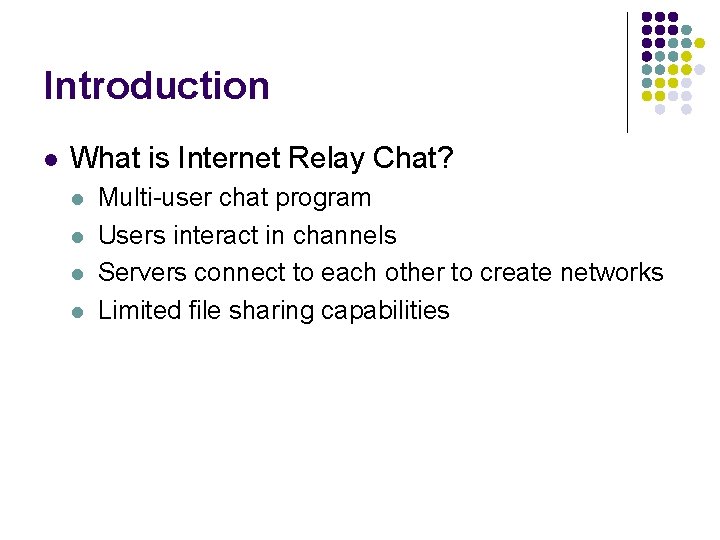 Introduction

- What is Internet Relay Chat?
  - Multi-user chat program
  - Users interact in channels
  - Servers connect to each other to create networks
  - Limited file sharing capabilities